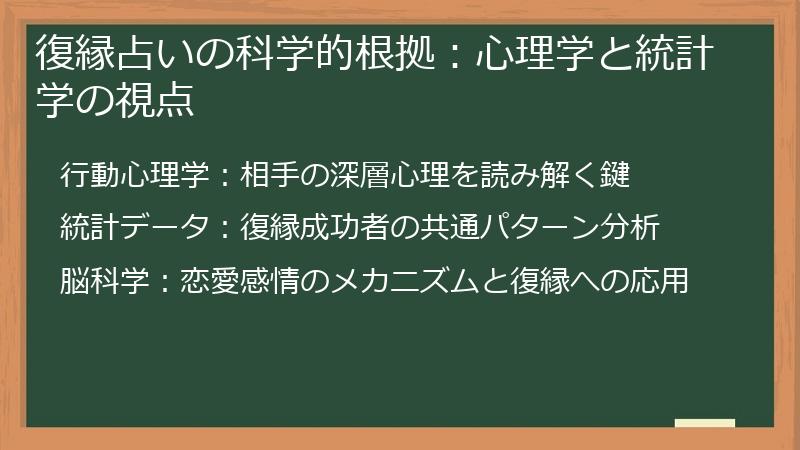 復縁占いの科学的根拠：心理学と統計学の視点

行動心理学：相手の深層心理を読み解く鍵

統計データ：復縁成功者の共通パターン分析

脳科学：恋愛感情のメカニズムと復縁への応用